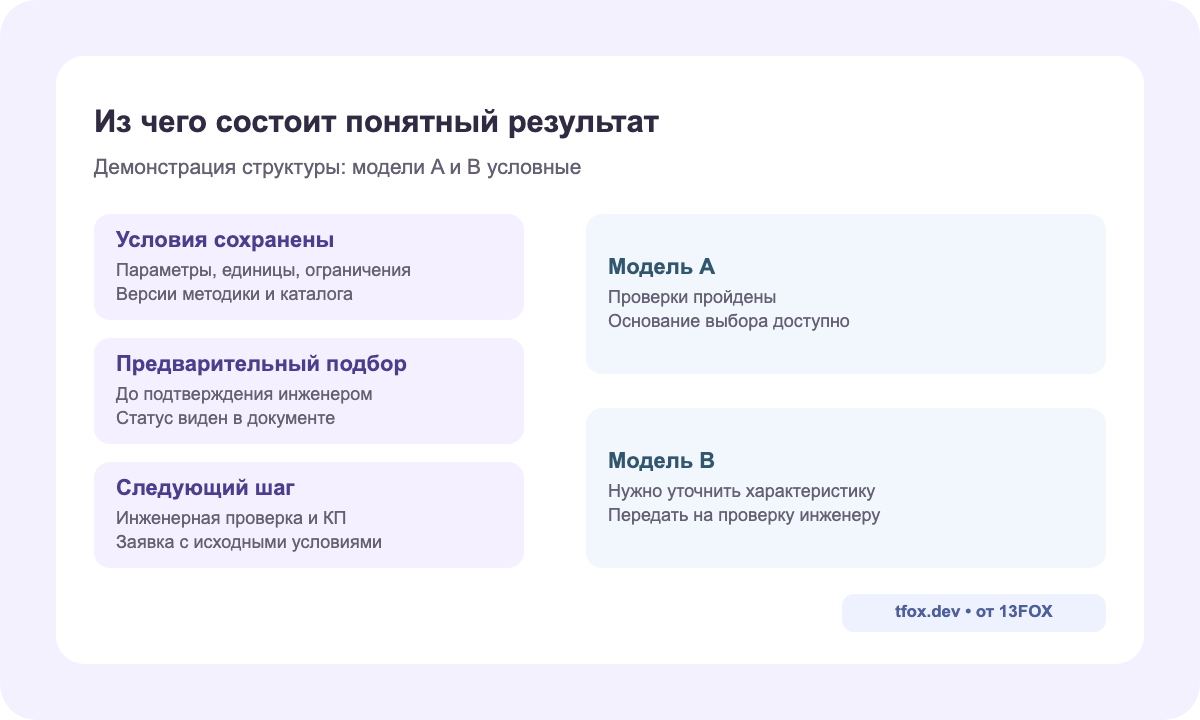 Из чего состоит понятный результат

Демонстрация структуры: модели A и B условные

Условия сохранены
Параметры, единицы, ограничения
Версии методики и каталога

Предварительный подбор
До подтверждения инженером
Статус виден в документе

Следующий шаг
Инженерная проверка и КП
Заявка с исходными условиями

Модель A
Проверки пройдены
Основание выбора доступно

Модель B
Нужно уточнить характеристику
Передать на проверку инженеру

tfox.dev • от 13FOX